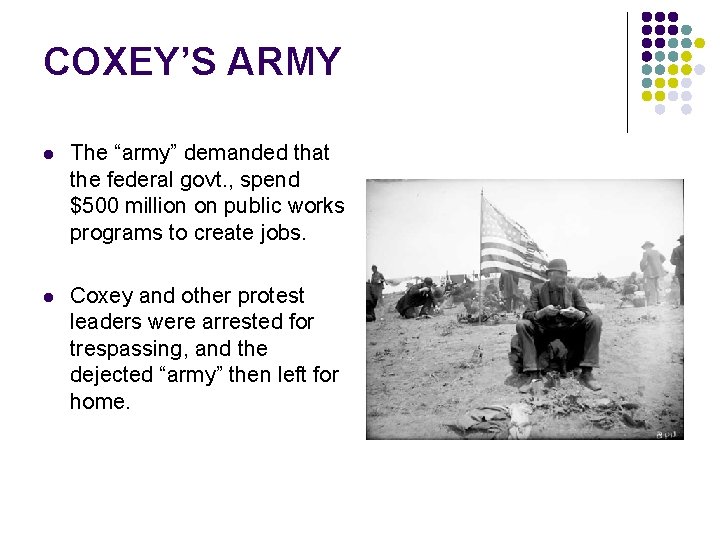 COXEY'S ARMY

- The "army" demanded that the federal govt., spend \$500 million on public works programs to create jobs.

- Coxey and other protest leaders were arrested for trespassing, and the dejected "army" then left for home.